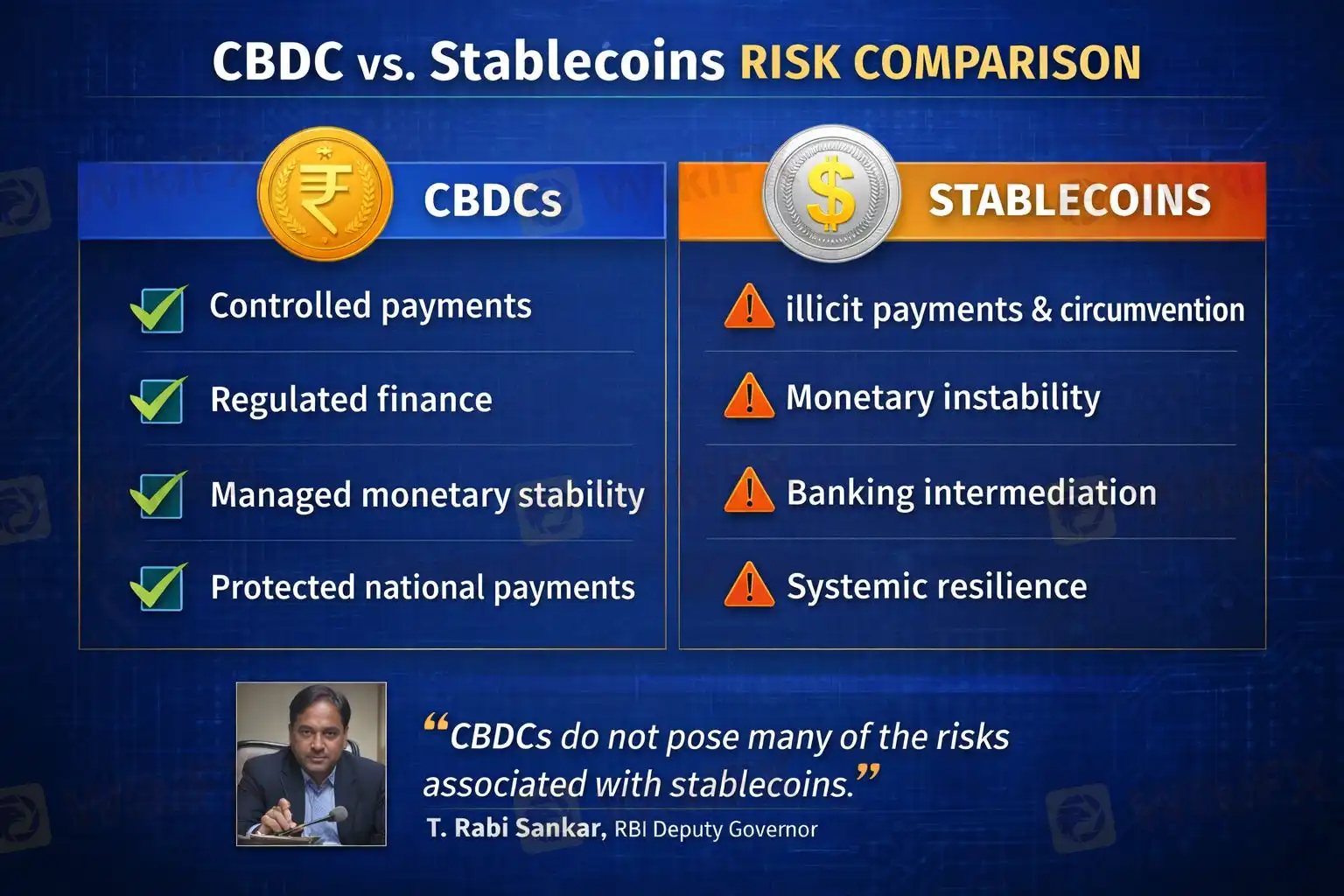 CBDC vs. Stablecoins RISK COMPARISON

₹ CBDCs

Controlled payments

Regulated finance

Managed monetary stability

Protected national payments

$ STABLECOINS

illicit payments & circumvention

Monetary instability

Banking intermediation

Systemic resilience

“CBDCs do not pose many of the risks associated with stablecoins.”

T. Rabi Sankar, RBI Deputy Governor